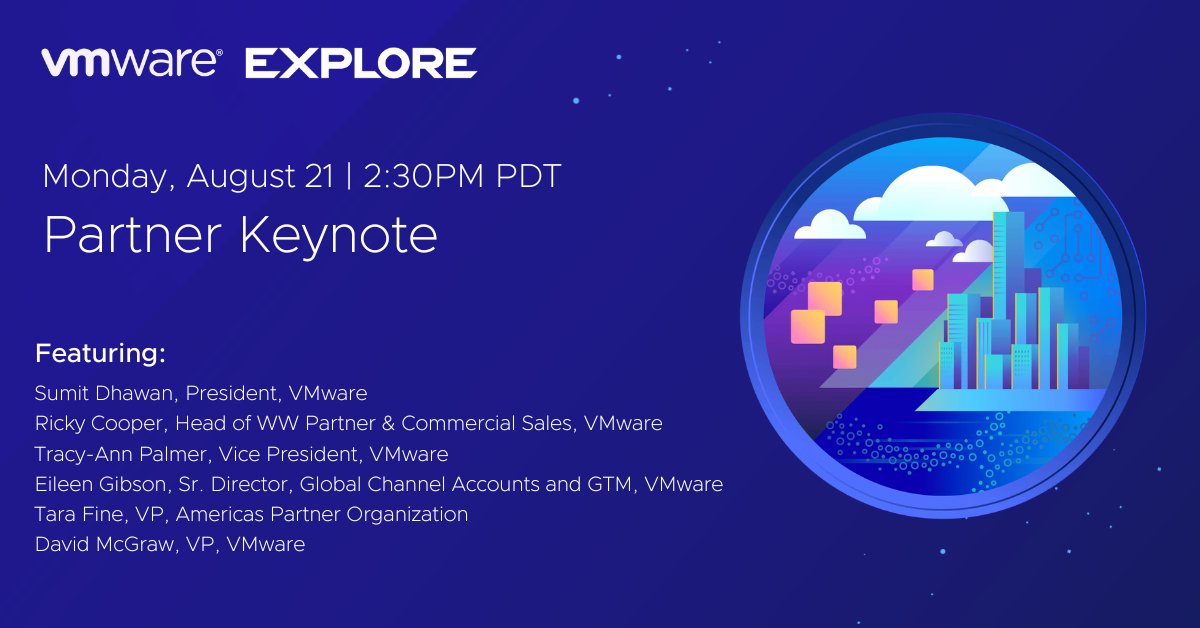 vmware® EXPLORE

Monday, August 21 | 2:30PM PDT

Partner Keynote

Featuring:

Sumit Dhawan, President, VMware
Ricky Cooper, Head of WW Partner & Commercial Sales, VMware
Tracy-Ann Palmer, Vice President, VMware
Eileen Gibson, Sr. Director, Global Channel Accounts and GTM, VMware
Tara Fine, VP, Americas Partner Organization
David McGraw, VP, VMware